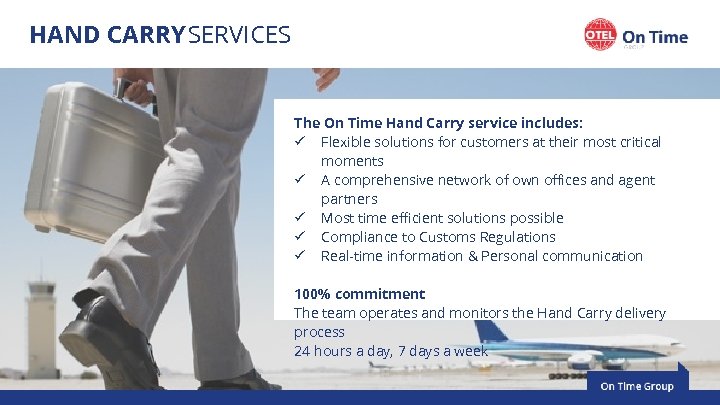 HAND CARRY SERVICES

OTEL On Time
GROUP

The On Time Hand Carry service includes:
✓ Flexible solutions for customers at their most critical moments
✓ A comprehensive network of own offices and agent partners
✓ Most time efficient solutions possible
✓ Compliance to Customs Regulations
✓ Real-time information & Personal communication

100% commitment
The team operates and monitors the Hand Carry delivery process
24 hours a day, 7 days a week

On Time Group